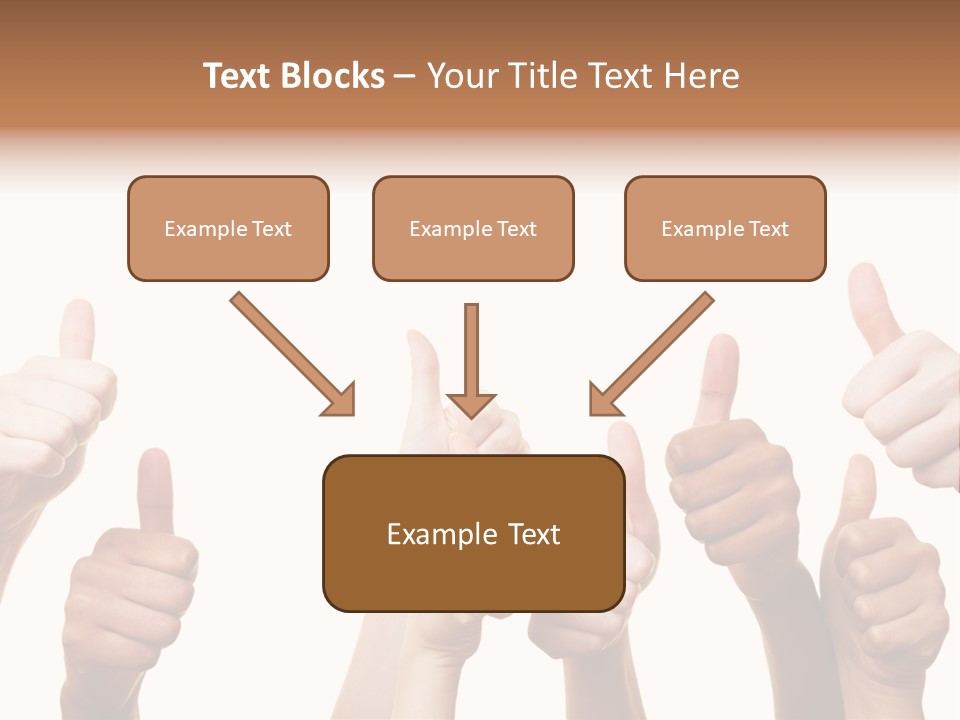 Text Blocks – Your Title Text Here

Example Text

Example Text

Example Text

Example Text